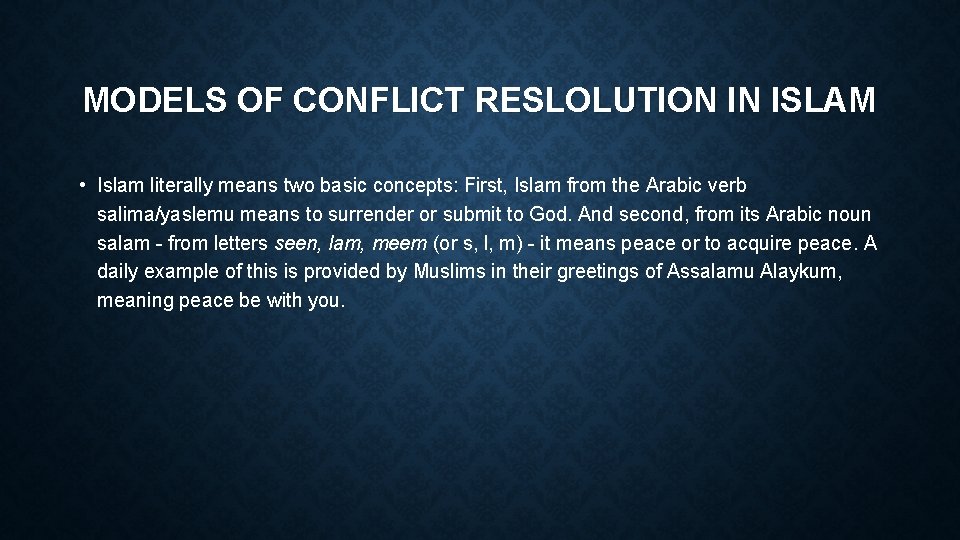 MODELS OF CONFLICT RESLOLUTION IN ISLAM

• Islam literally means two basic concepts: First, Islam from the Arabic verb salima/yaslemu means to surrender or submit to God. And second, from its Arabic noun salam - from letters seen, lam, meem (or s, l, m) - it means peace or to acquire peace. A daily example of this is provided by Muslims in their greetings of Assalamu Alaykum, meaning peace be with you.